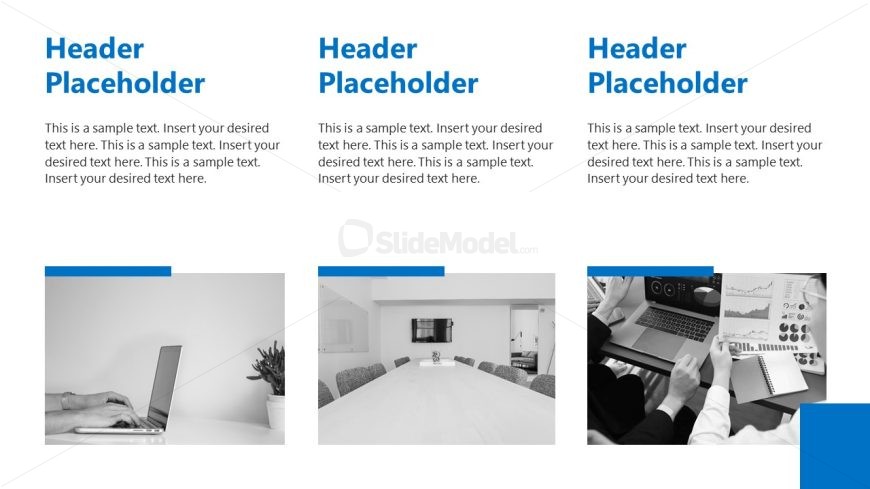 Header Placeholder

This is a sample text. Insert your desired text here. This is a sample text. Insert your desired text here. This is a sample text. Insert your desired text here.

Header Placeholder

This is a sample text. Insert your desired text here. This is a sample text. Insert your desired text here. This is a sample text. Insert your desired text here.

Header Placeholder

This is a sample text. Insert your desired text here. This is a sample text. Insert your desired text here. This is a sample text. Insert your desired text here.

SlideModel.com